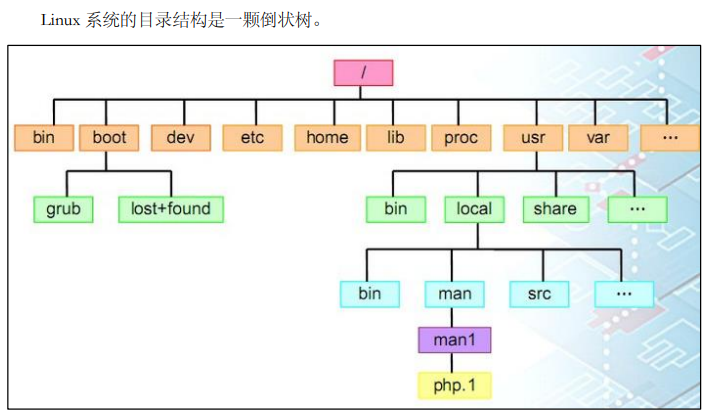 Linux 系统的目录结构是一颗倒状树。

/

bin boot dev etc home lib proc usr var ···

grub lost+found

bin local share ···

bin man src ···

man1

php.1